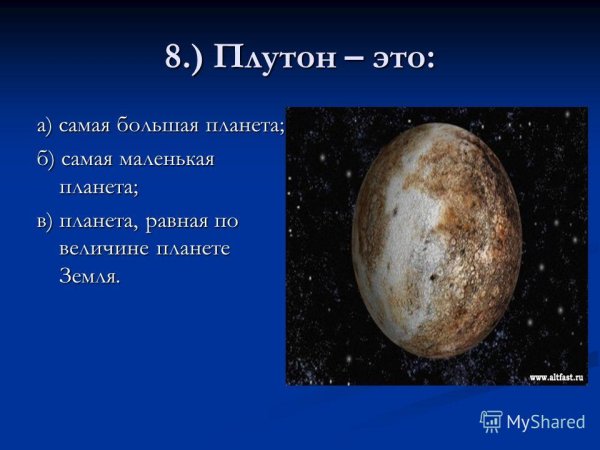 8.) Плутон – это:

а) самая большая планета;

б) самая маленькая планета;

в) планета, равная по величине планете Земля.

www.altfast.ru

MyShared